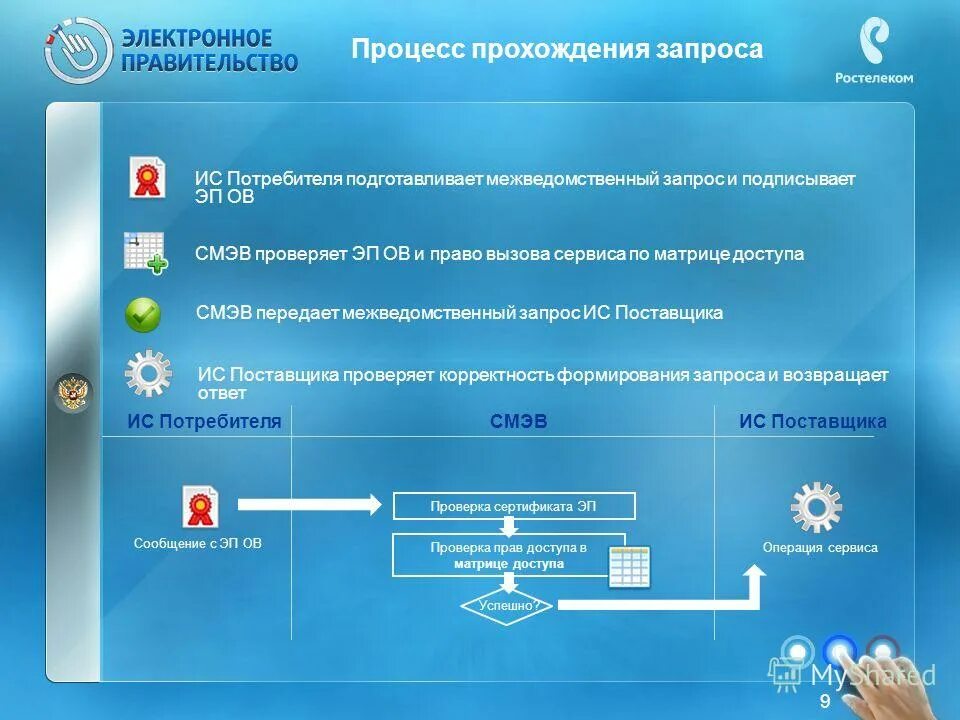 ЭЛЕКТРОННОЕ ПРАВИТЕЛЬСТВО

Процесс прохождения запроса

Ростелеком

ИС Потребителя подготавливает межведомственный запрос и подписывает ЭП ОВ

СМЭВ проверяет ЭП ОВ и право вызова сервиса по матрице доступа

СМЭВ передает межведомственный запрос ИС Поставщика

ИС Поставщика проверяет корректность формирования запроса и возвращает ответ

ИС Потребителя

СМЭВ

ИС Поставщика

Сообщение с ЭП ОВ

Проверка сертификата ЭП

Проверка прав доступа в матрице доступа

Успешно?

Операция сервиса

MyShared

9